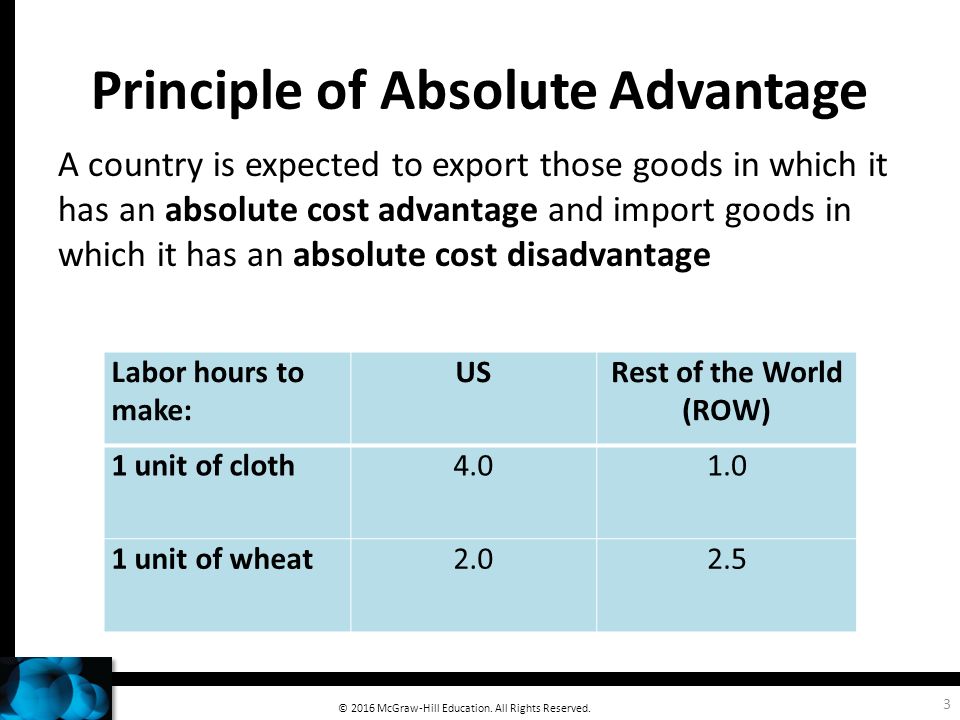 Principle of Absolute Advantage

A country is expected to export those goods in which it has an absolute cost advantage and import goods in which it has an absolute cost disadvantage

| Labor hours to make: | US | Rest of the World (ROW) |
|---|---|---|
| 1 unit of cloth | 4.0 | 1.0 |
| 1 unit of wheat | 2.0 | 2.5 |

© 2016 McGraw-Hill Education. All Rights Reserved.

3